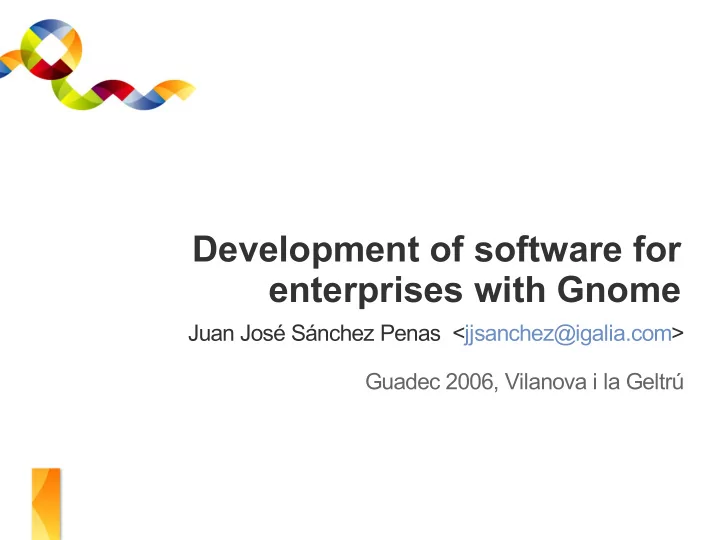 Development of software for enterprises with Gnome

Juan José Sánchez Penas <jjsanchez@igalia.com>

Guadec 2006, Vilanova i la Geltrú